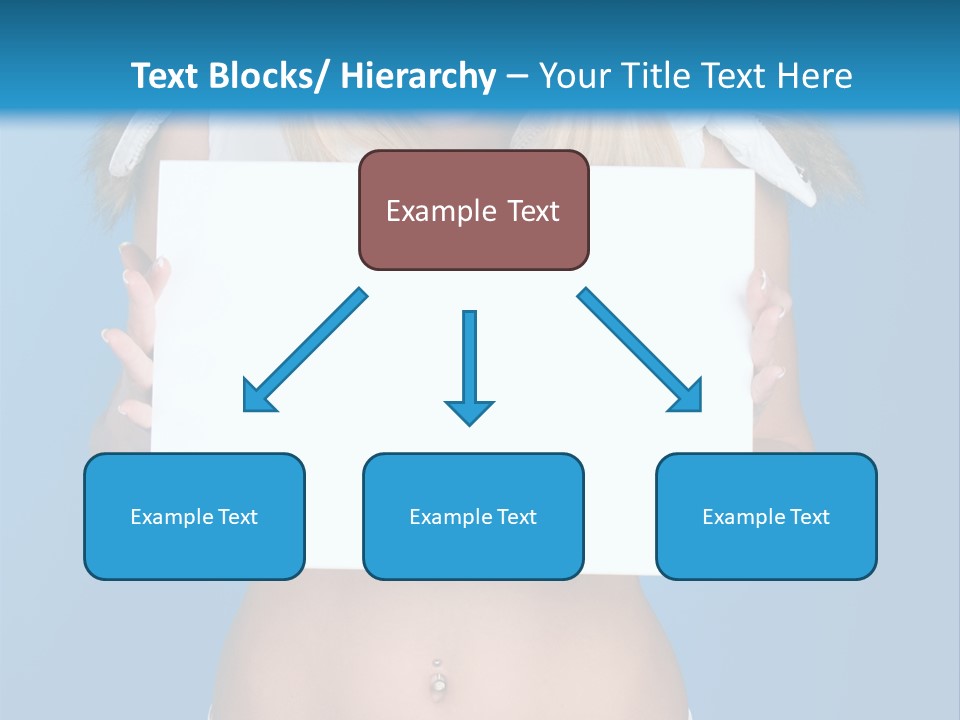 Text Blocks/ Hierarchy – Your Title Text Here

Example Text

Example Text

Example Text

Example Text